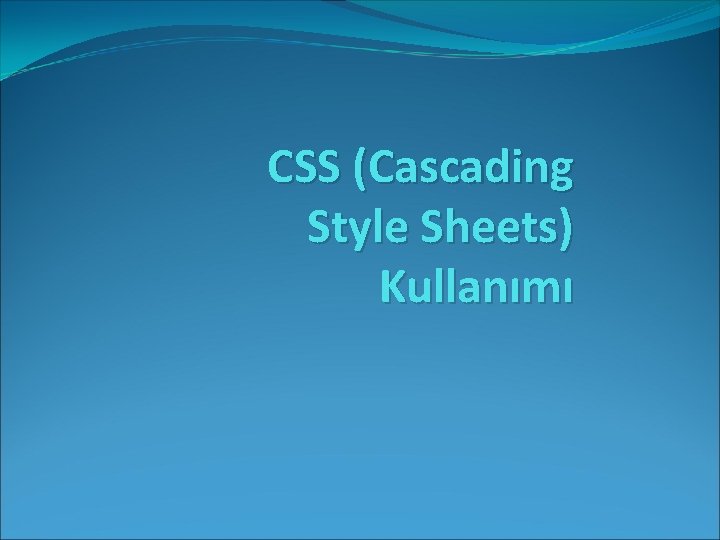 CSS (Cascading Style Sheets) Kullanımı